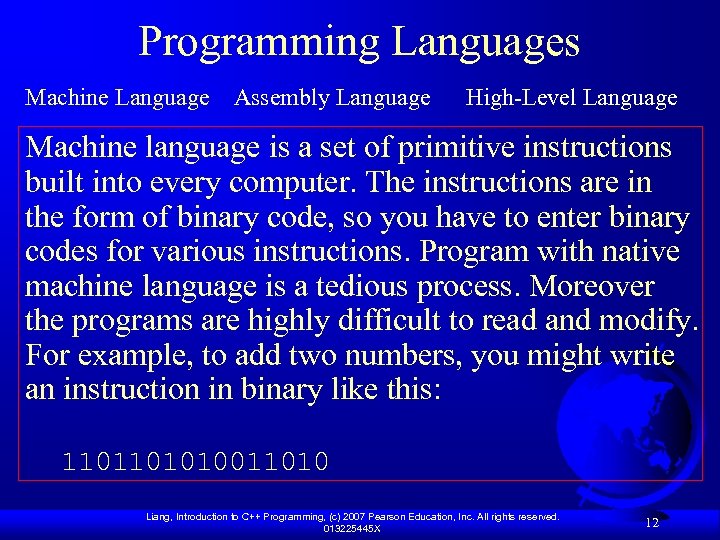 Programming Languages

Machine Language Assembly Language High-Level Language

Machine language is a set of primitive instructions built into every computer. The instructions are in the form of binary code, so you have to enter binary codes for various instructions. Program with native machine language is a tedious process. Moreover the programs are highly difficult to read and modify. For example, to add two numbers, you might write an instruction in binary like this:

1101101010011010

Liang, Introduction to C++ Programming, (c) 2007 Pearson Education, Inc. All rights reserved. 013225445X

12